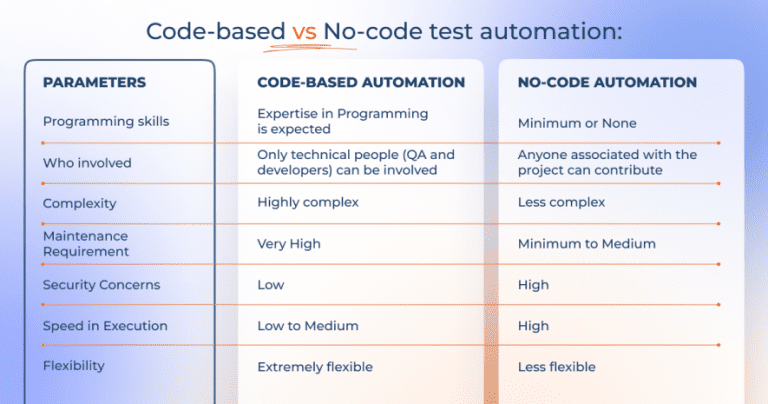 Code-based vs No-code test automation:

| PARAMETERS | CODE-BASED AUTOMATION | NO-CODE AUTOMATION |
|---|---|---|
| Programming skills | Expertise in Programming is expected | Minimum or None |
| Who involved | Only technical people (QA and developers) can be involved | Anyone associated with the project can contribute |
| Complexity | Highly complex | Less complex |
| Maintenance Requirement | Very High | Minimum to Medium |
| Security Concerns | Low | High |
| Speed in Execution | Low to Medium | High |
| Flexibility | Extremely flexible | Less flexible |